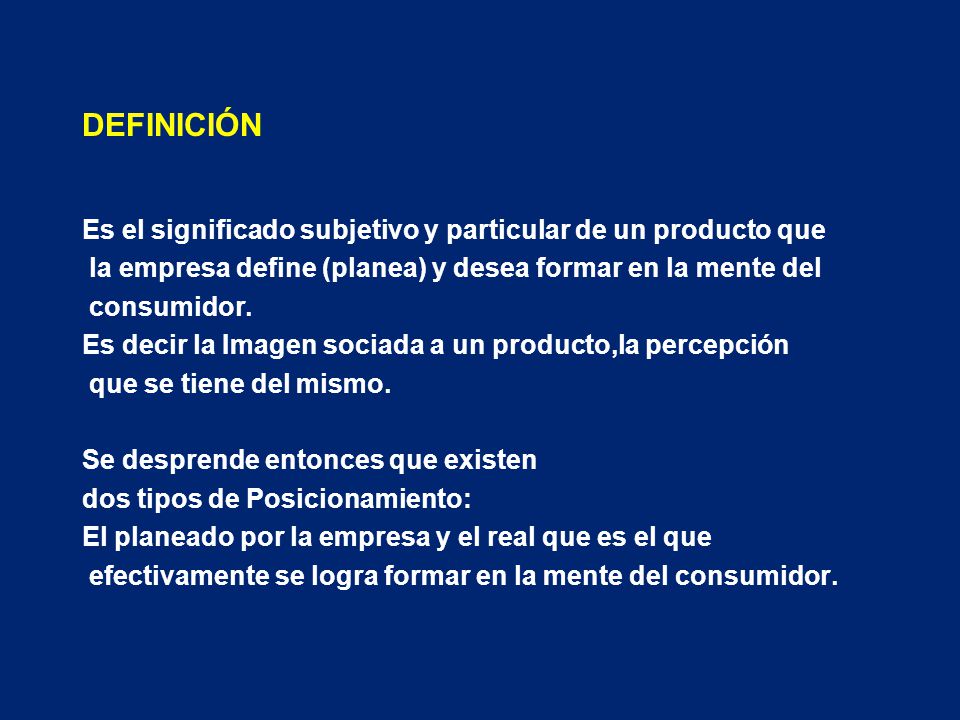 DEFINICIÓN

Es el significado subjetivo y particular de un producto que la empresa define (planea) y desea formar en la mente del consumidor.
Es decir la Imagen sociada a un producto,la percepción que se tiene del mismo.

Se desprende entonces que existen dos tipos de Posicionamiento:
El planeado por la empresa y el real que es el que efectivamente se logra formar en la mente del consumidor.